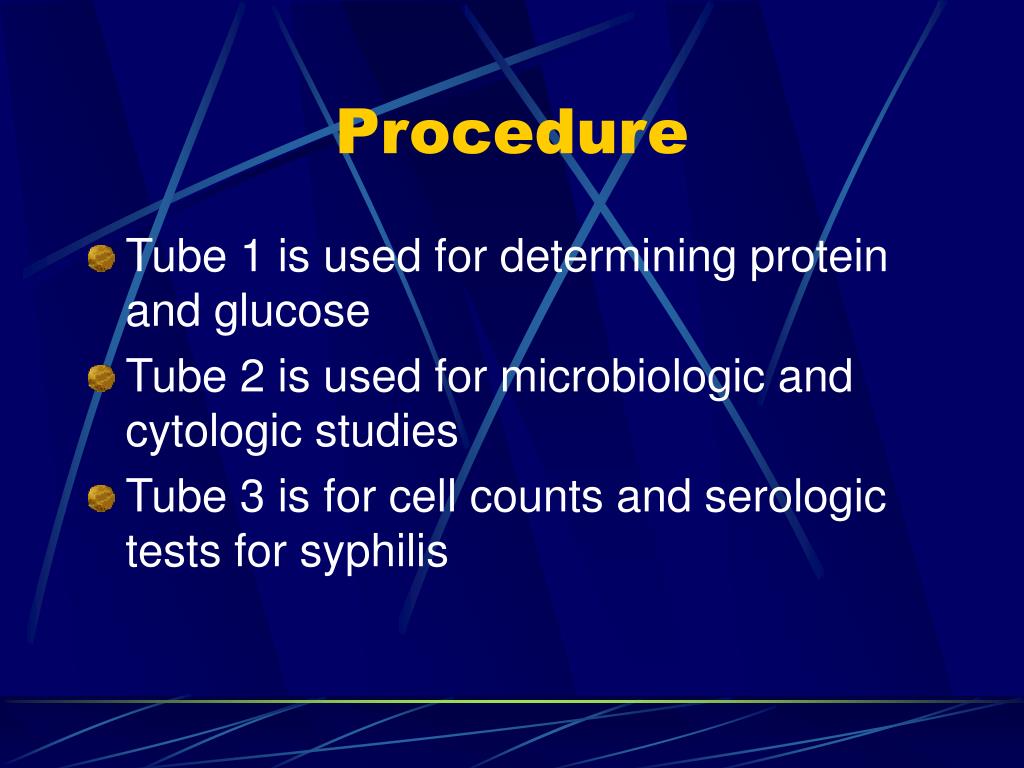 Procedure

Tube 1 is used for determining protein and glucose

Tube 2 is used for microbiologic and cytologic studies

Tube 3 is for cell counts and serologic tests for syphilis